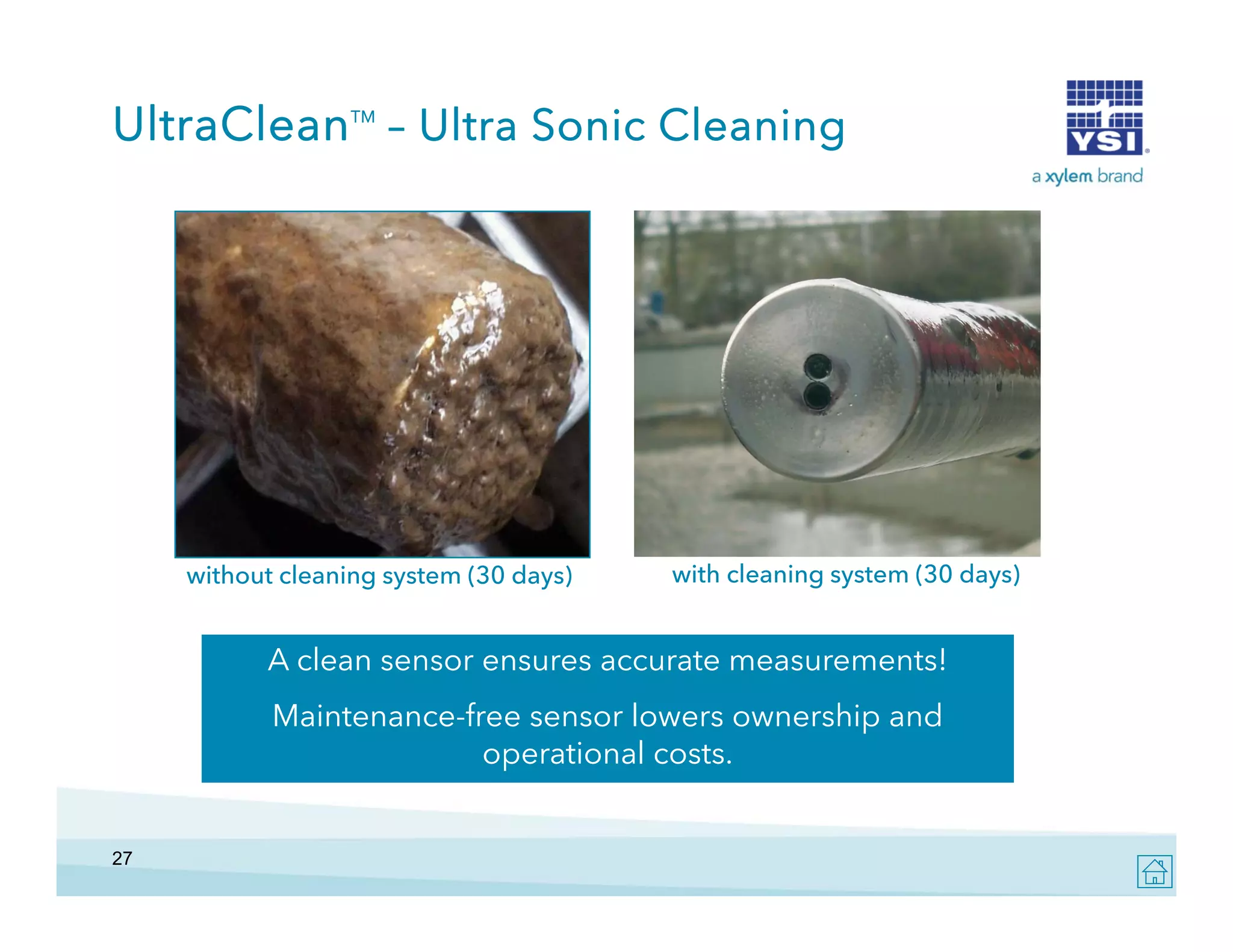 UltraClean™ – Ultra Sonic Cleaning

YSI
a xylem brand

without cleaning system (30 days)

with cleaning system (30 days)

A clean sensor ensures accurate measurements!

Maintenance-free sensor lowers ownership and operational costs.

27